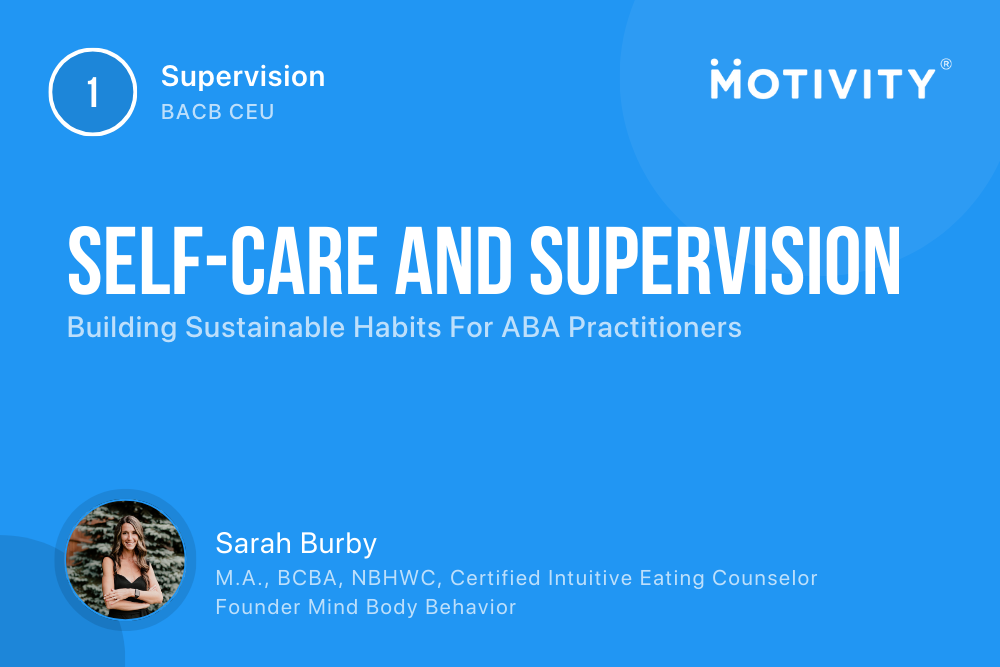 1 Supervision
BACB CEU

MOTIVITY®

SELF-CARE AND SUPERVISION
Building Sustainable Habits For ABA Practitioners

Sarah Burby
M.A., BCBA, NBHWC, Certified Intuitive Eating Counselor
Founder Mind Body Behavior